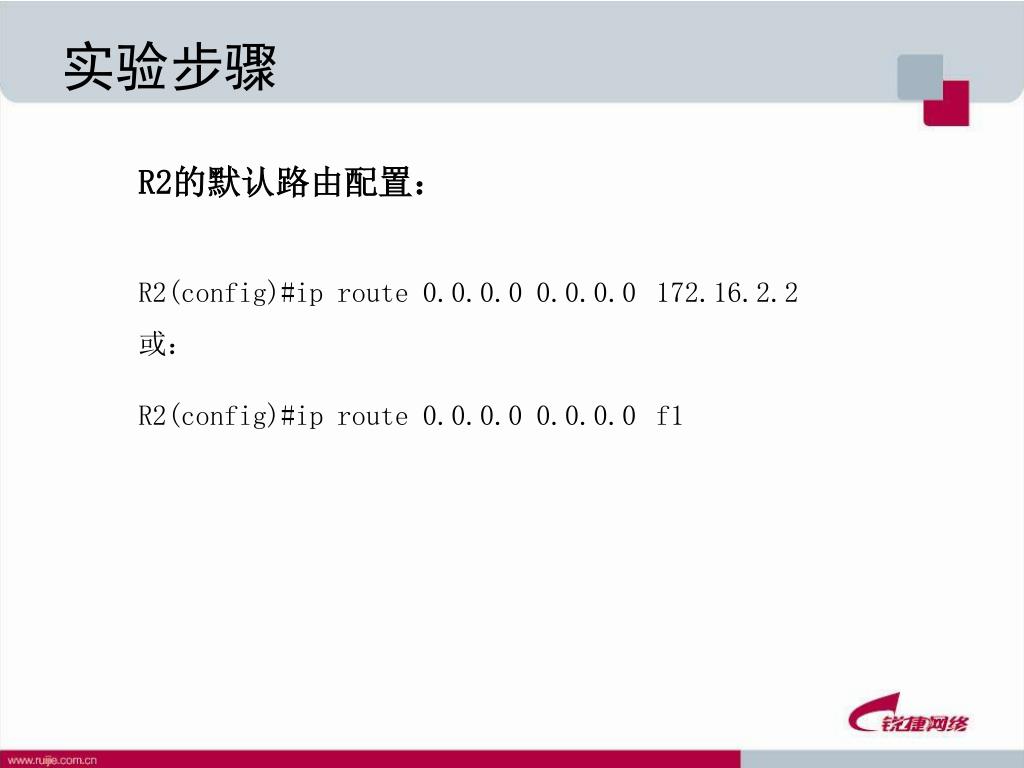 实验步骤

R2的默认路由配置：

R2(config)#ip route 0.0.0.0 0.0.0.0 172.16.2.2

或：

R2(config)#ip route 0.0.0.0 0.0.0.0 f1

锐捷网络

www.ruijie.com.cn